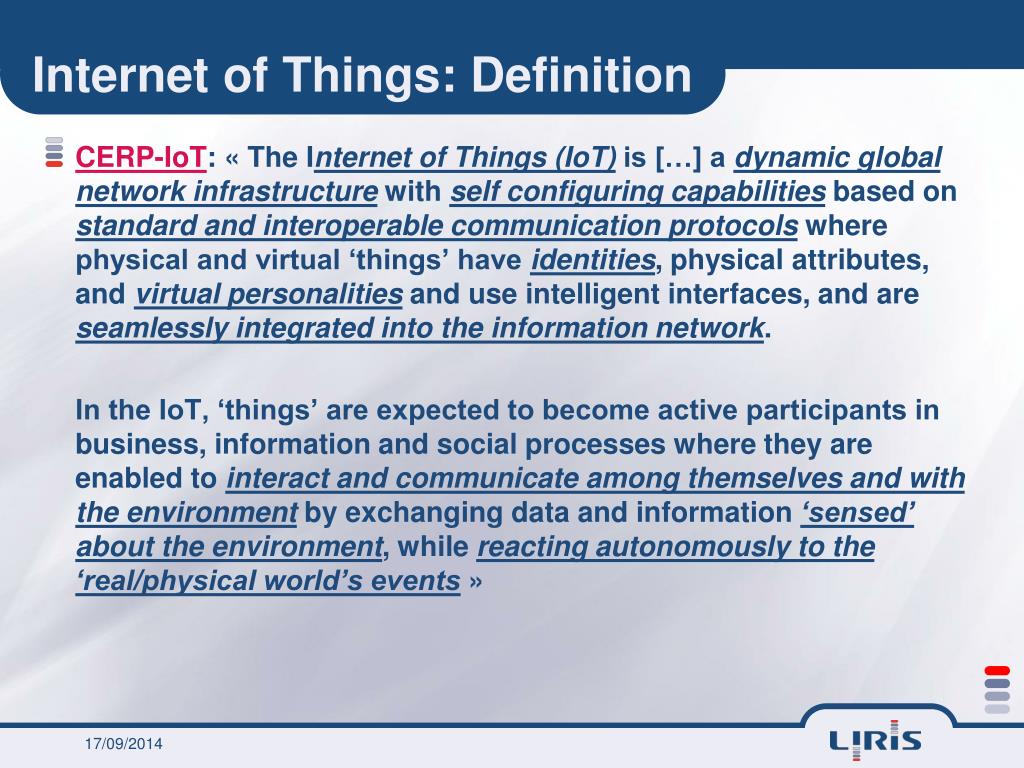 Internet of Things: Definition

CERP-IoT: « The Internet of Things (IoT) is […] a dynamic global network infrastructure with self configuring capabilities based on standard and interoperable communication protocols where physical and virtual ‘things’ have identities, physical attributes, and virtual personalities and use intelligent interfaces, and are seamlessly integrated into the information network.

In the IoT, ‘things’ are expected to become active participants in business, information and social processes where they are enabled to interact and communicate among themselves and with the environment by exchanging data and information ‘sensed’ about the environment, while reacting autonomously to the ‘real/physical world’s events »

17/09/2014

LIRIS